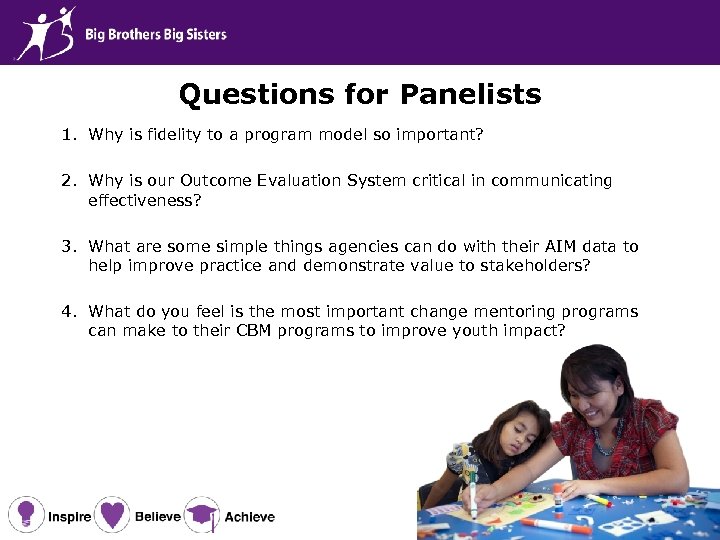 Big Brothers Big Sisters

Questions for Panelists

1. Why is fidelity to a program model so important?

2. Why is our Outcome Evaluation System critical in communicating effectiveness?

3. What are some simple things agencies can do with their AIM data to help improve practice and demonstrate value to stakeholders?

4. What do you feel is the most important change mentoring programs can make to their CBM programs to improve youth impact?

Inspire Believe Achieve